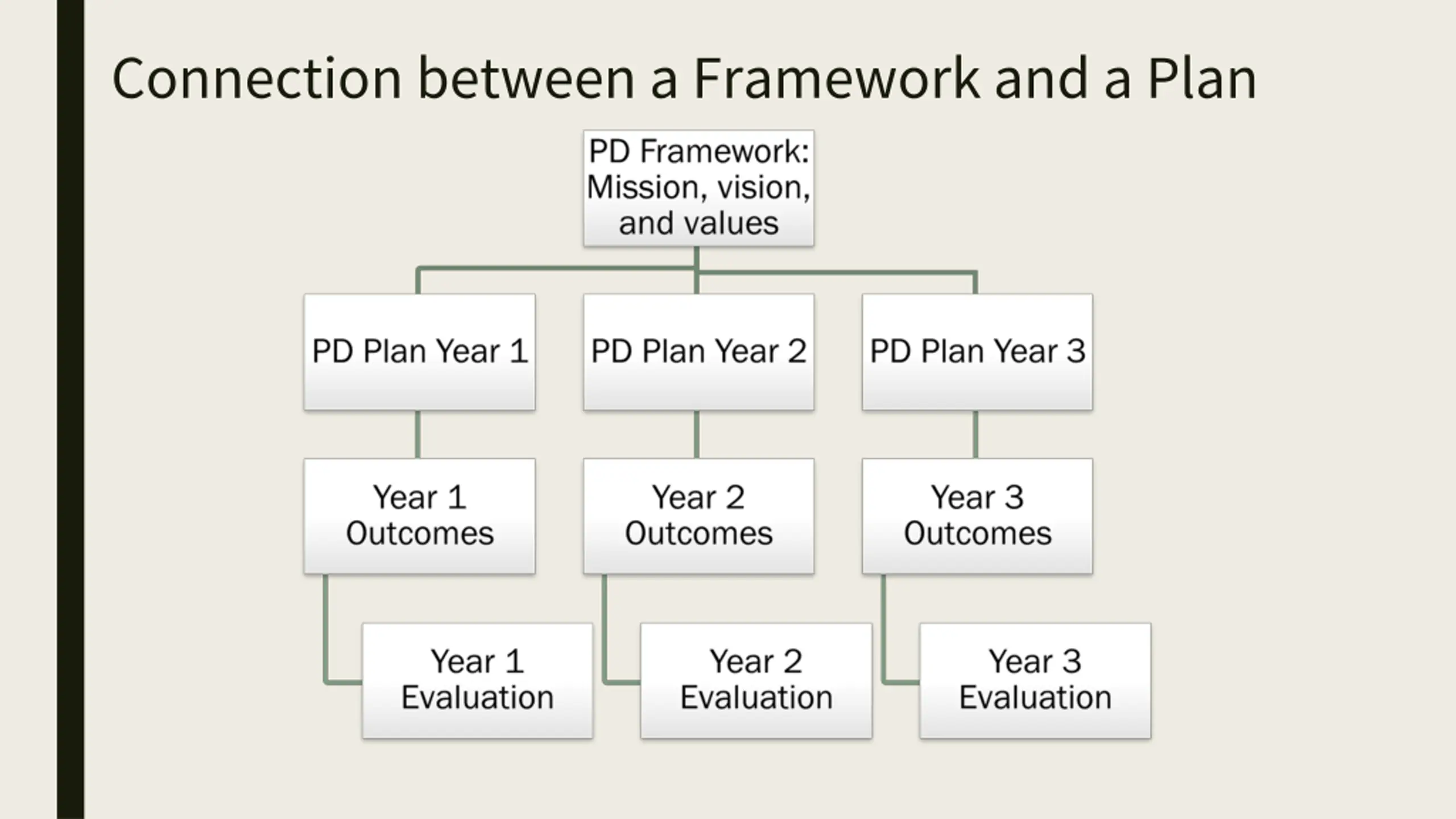 Connection between a Framework and a Plan

PD Framework: Mission, vision, and values

PD Plan Year 1

PD Plan Year 2

PD Plan Year 3

Year 1 Outcomes

Year 2 Outcomes

Year 3 Outcomes

Year 1 Evaluation

Year 2 Evaluation

Year 3 Evaluation